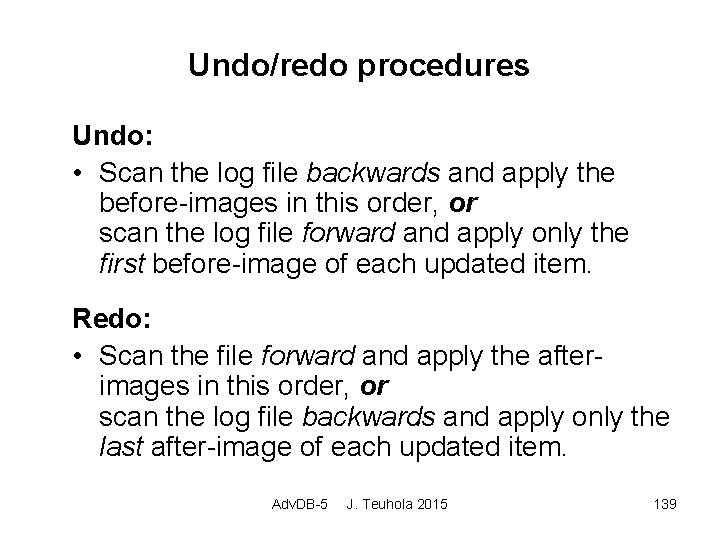 Undo/redo procedures

Undo:

• Scan the log file backwards and apply the before-images in this order, or
scan the log file forward and apply only the first before-image of each updated item.

Redo:

• Scan the file forward and apply the after-images in this order, or
scan the log file backwards and apply only the last after-image of each updated item.

AdvDB-5 J. Teuhola 2015 139